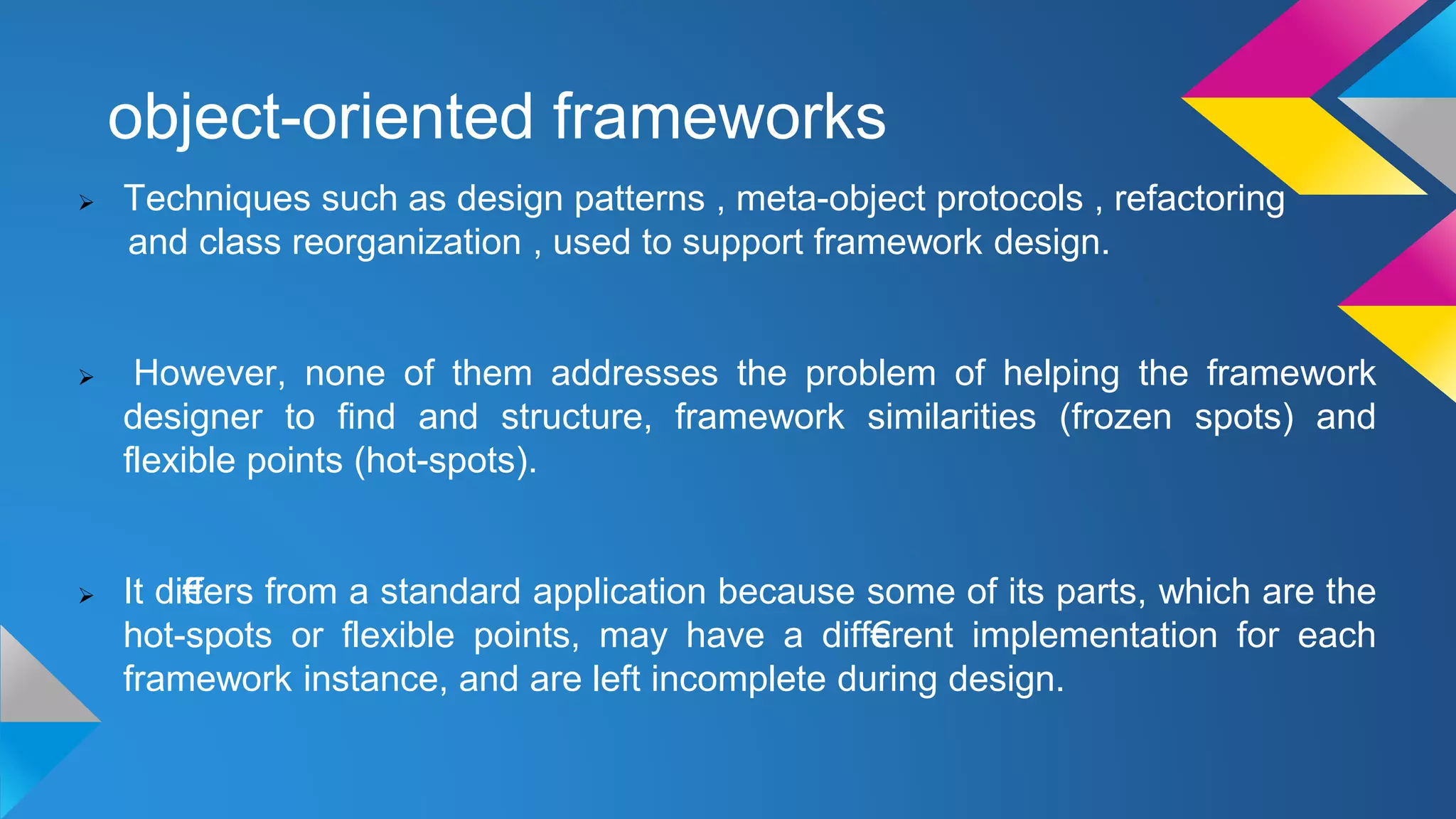 object-oriented frameworks

➢ Techniques such as design patterns , meta-object protocols , refactoring and class reorganization , used to support framework design.

➢ However, none of them addresses the problem of helping the framework designer to find and structure, framework similarities (frozen spots) and flexible points (hot-spots).

➢ It differs from a standard application because some of its parts, which are the hot-spots or flexible points, may have a different implementation for each framework instance, and are left incomplete during design.